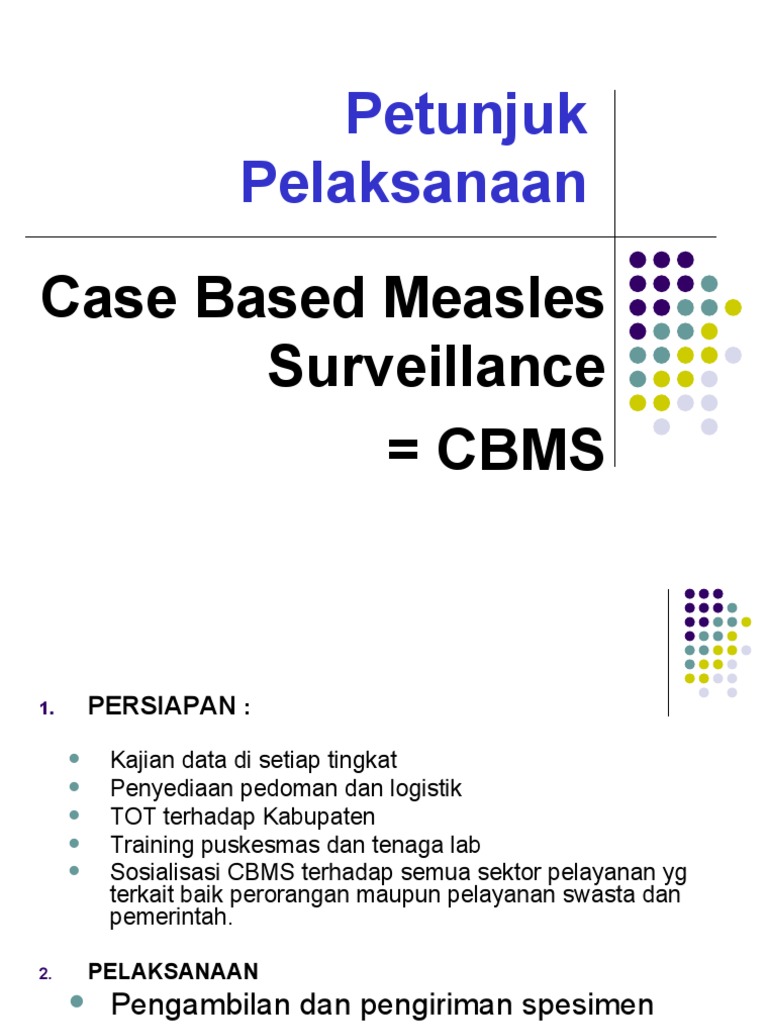 Petunjuk Pelaksanaan

Case Based Measles Surveillance = CBMS

1. PERSIAPAN :

- Kajian data di setiap tingkat
- Penyediaan pedoman dan logistik
- TOT terhadap Kabupaten
- Training puskesmas dan tenaga lab
- Sosialisasi CBMS terhadap semua sektor pelayanan yg terkait baik perorangan maupun pelayanan swasta dan pemerintah.

2. PELAKSANAAN

- Pengambilan dan pengiriman spesimen